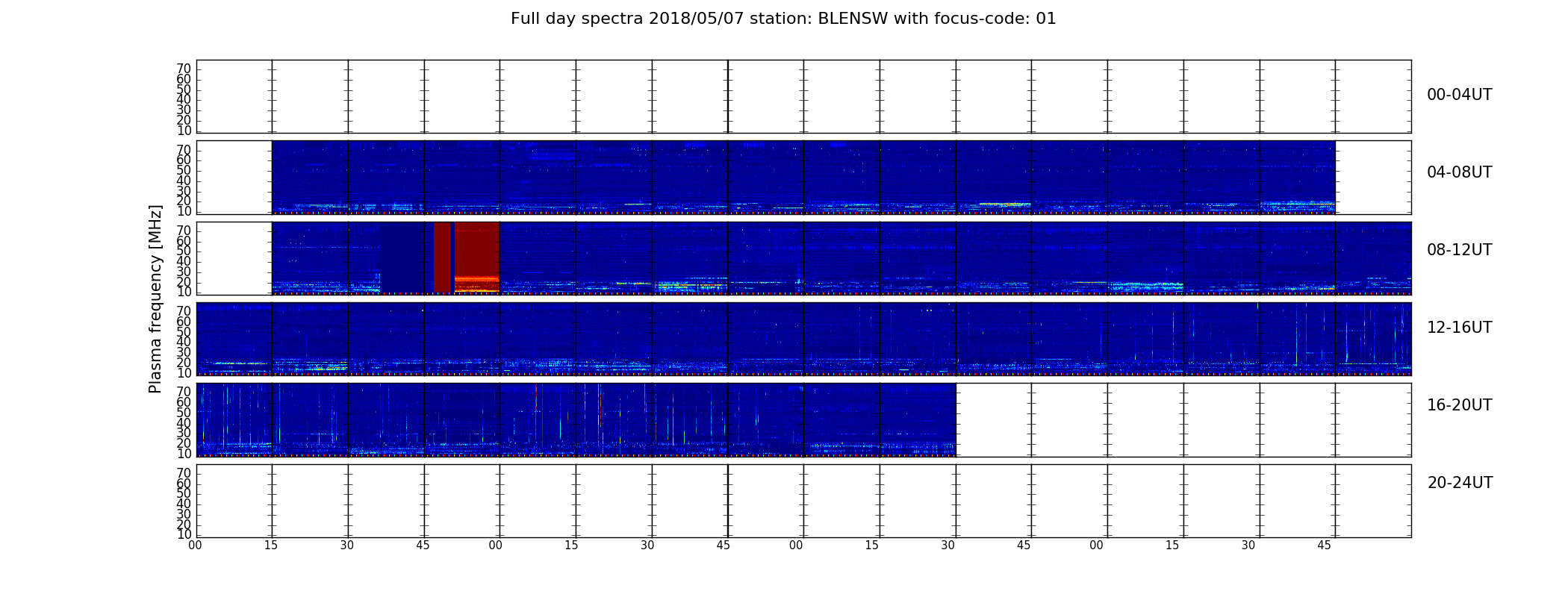 Full day spectra 2018/05/07 station: BLENSW with focus-code: 01

Plasma frequency [MHz]

70
60
50
40
30
20
10

00-04UT

70
60
50
40
30
20
10

04-08UT

70
60
50
40
30
20
10

08-12UT

70
60
50
40
30
20
10

12-16UT

70
60
50
40
30
20
10

16-20UT

70
60
50
40
30
20
10

20-24UT

00 15 30 45 00 15 30 45 00 15 30 45 00 15 30 45